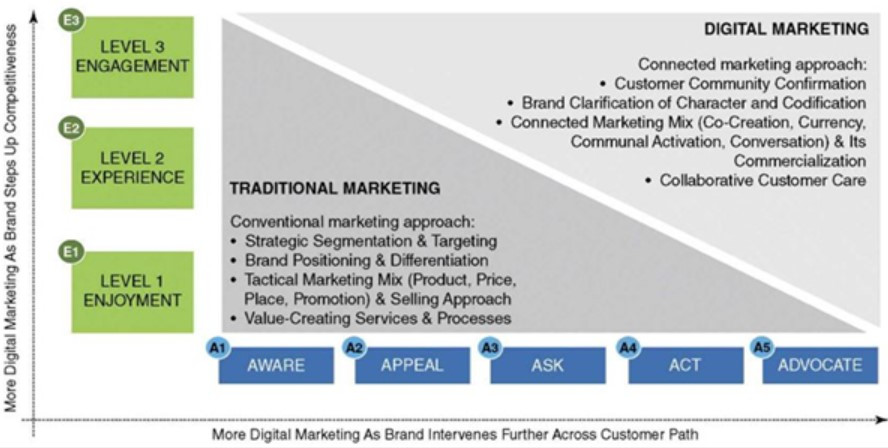 More Digital Marketing As Brand Steps Up Competitiveness

E3
LEVEL 3
ENGAGEMENT

E2
LEVEL 2
EXPERIENCE

E1
LEVEL 1
ENJOYMENT

DIGITAL MARKETING

Connected marketing approach:
• Customer Community Confirmation
• Brand Clarification of Character and Codification
• Connected Marketing Mix (Co-Creation, Currency, Communal Activation, Conversation) & Its Commercialization
• Collaborative Customer Care

TRADITIONAL MARKETING

Conventional marketing approach:
• Strategic Segmentation & Targeting
• Brand Positioning & Differentiation
• Tactical Marketing Mix (Product, Price, Place, Promotion) & Selling Approach
• Value-Creating Services & Processes

A1 AWARE
A2 APPEAL
A3 ASK
A4 ACT
A5 ADVOCATE

More Digital Marketing As Brand Intervenes Further Across Customer Path